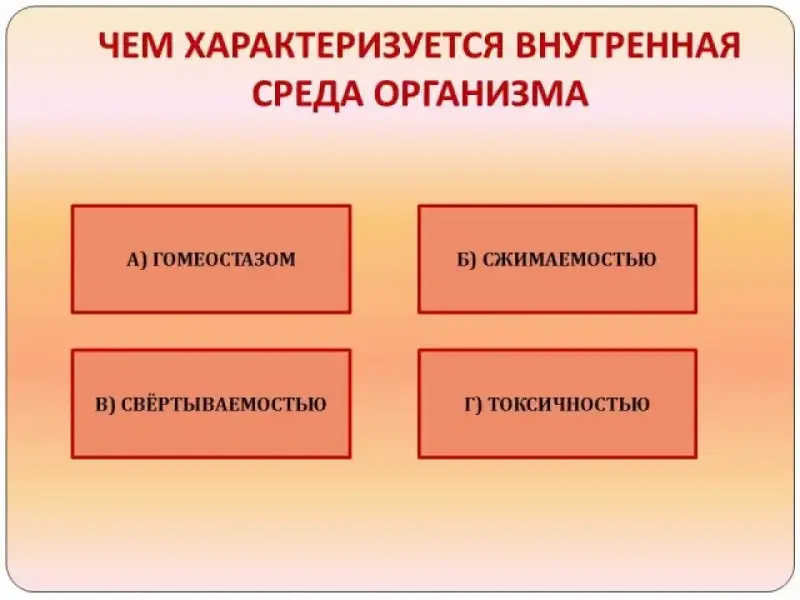 ЧЕМ ХАРАКТЕРИЗУЕТСЯ ВНУТРЕННАЯ СРЕДА ОРГАНИЗМА

А) ГОМЕОСТАЗОМ

Б) СЖИМАЕМОСТЬЮ

В) СВЁРТЫВАЕМОСТЬЮ

Г) ТОКСИЧНОСТЬЮ